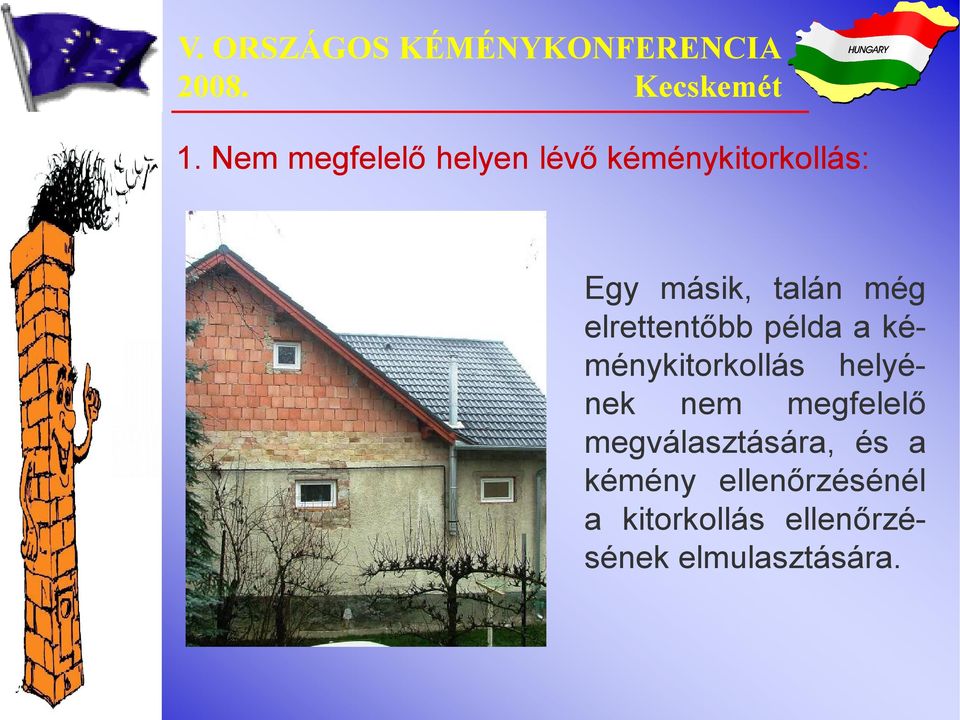 V. ORSZÁGOS KÉMÉNYKONFERENCIA
2008. Kecskemét

HUNGARY

1. Nem megfelelő helyen lévő kéménykitorkollás:

Egy másik, talán még elrettentőbb példa a kéménykitorkollás helyének nem megfelelő megválasztására, és a kémény ellenőrzésénél a kitorkollás ellenőrzésének elmulasztására.